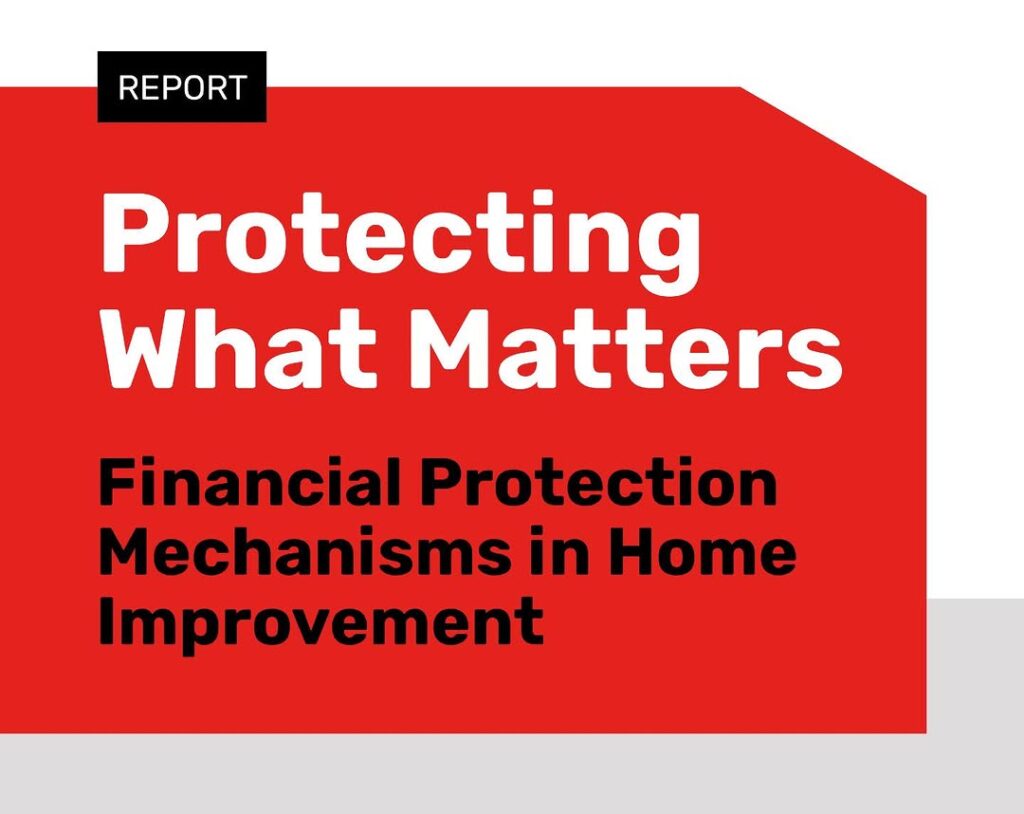 REPORT

Protecting What Matters

Financial Protection Mechanisms in Home Improvement